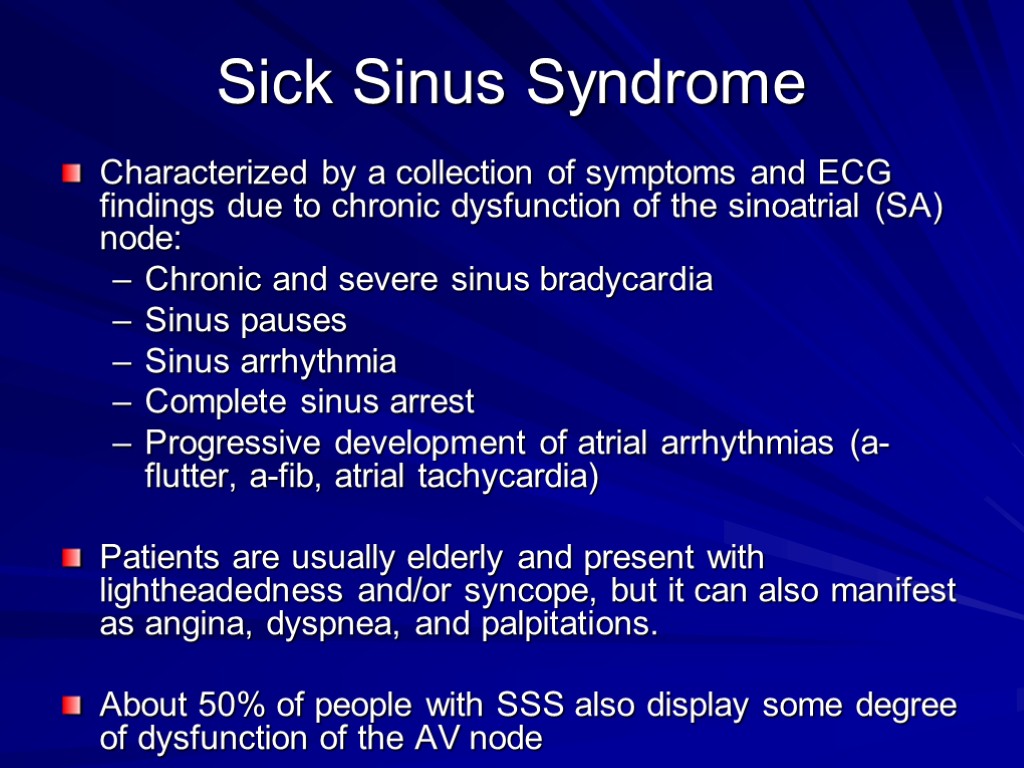 Sick Sinus Syndrome

Characterized by a collection of symptoms and ECG findings due to chronic dysfunction of the sinoatrial (SA) node:
– Chronic and severe sinus bradycardia
– Sinus pauses
– Sinus arrhythmia
– Complete sinus arrest
– Progressive development of atrial arrhythmias (a-flutter, a-fib, atrial tachycardia)

Patients are usually elderly and present with lightheadedness and/or syncope, but it can also manifest as angina, dyspnea, and palpitations.

About 50% of people with SSS also display some degree of dysfunction of the AV node